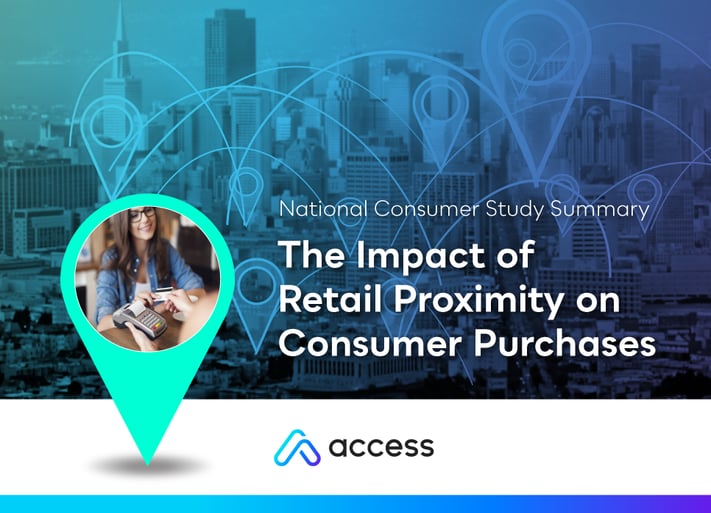 National Consumer Study Summary

The Impact of Retail Proximity on Consumer Purchases

access